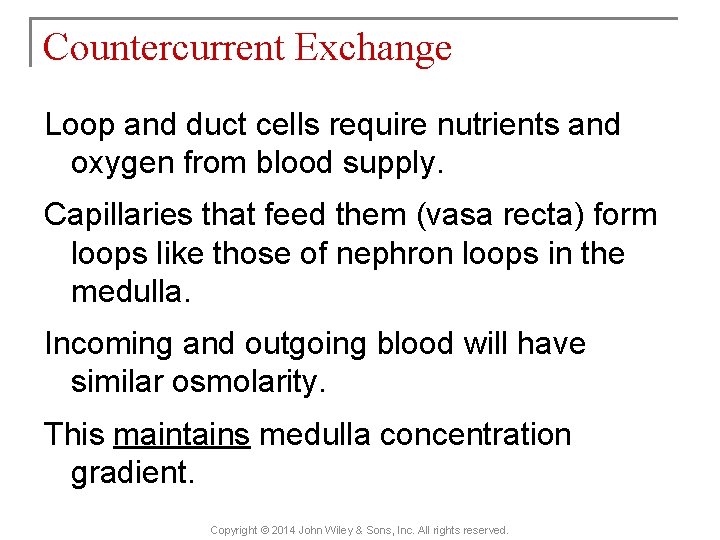 Countercurrent Exchange

Loop and duct cells require nutrients and oxygen from blood supply.

Capillaries that feed them (vasa recta) form loops like those of nephron loops in the medulla.

Incoming and outgoing blood will have similar osmolarity.

This maintains medulla concentration gradient.

Copyright © 2014 John Wiley & Sons, Inc. All rights reserved.